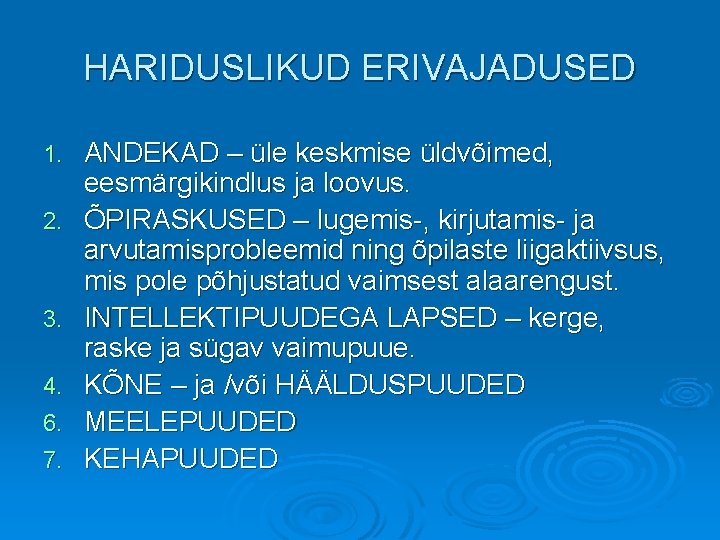 HARIDUSLIKUD ERIVAJADUSED

1. ANDEKAD – üle keskmise üldvõimed, eesmärgikindlus ja loovus.
2. ÕPIRASKUSED – lugemis-, kirjutamis- ja arvutamisprobleemid ning õpilaste liigaktiivsus, mis pole põhjustatud vaimsest alaarengust.
3. INTELLEKTIPUUDEGA LAPSED – kerge, raske ja sügav vaimupuue.
4. KÕNE – ja /või HÄÄLDUSPUUDED
6. MEELEPUUDED
7. KEHAPUUDED